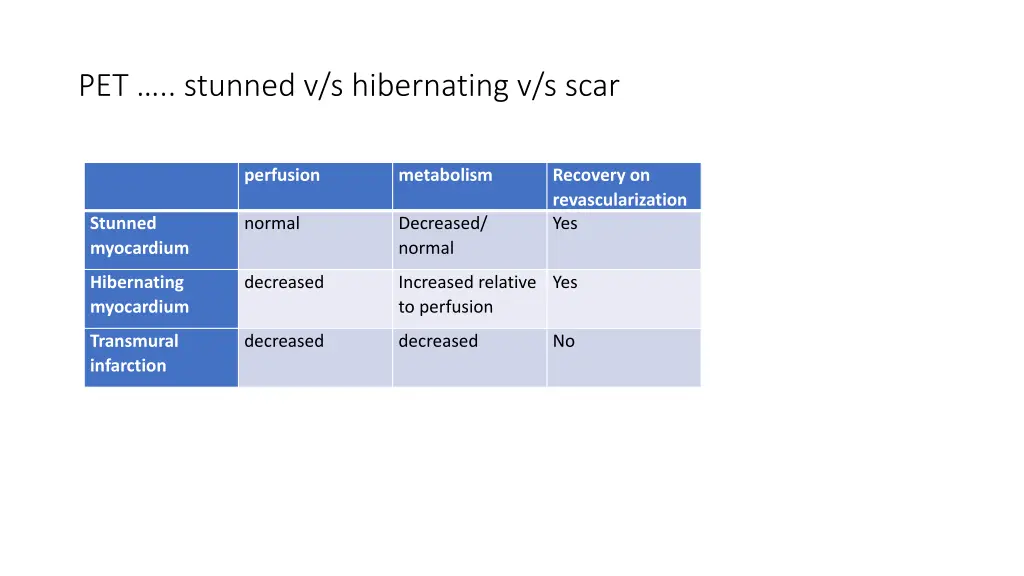 PET ….. stunned v/s hibernating v/s scar

| | perfusion | metabolism | Recovery on revascularization |
|---|---|---|---|
| Stunned myocardium | normal | Decreased/ normal | Yes |
| Hibernating myocardium | decreased | Increased relative to perfusion | Yes |
| Transmural infarction | decreased | decreased | No |